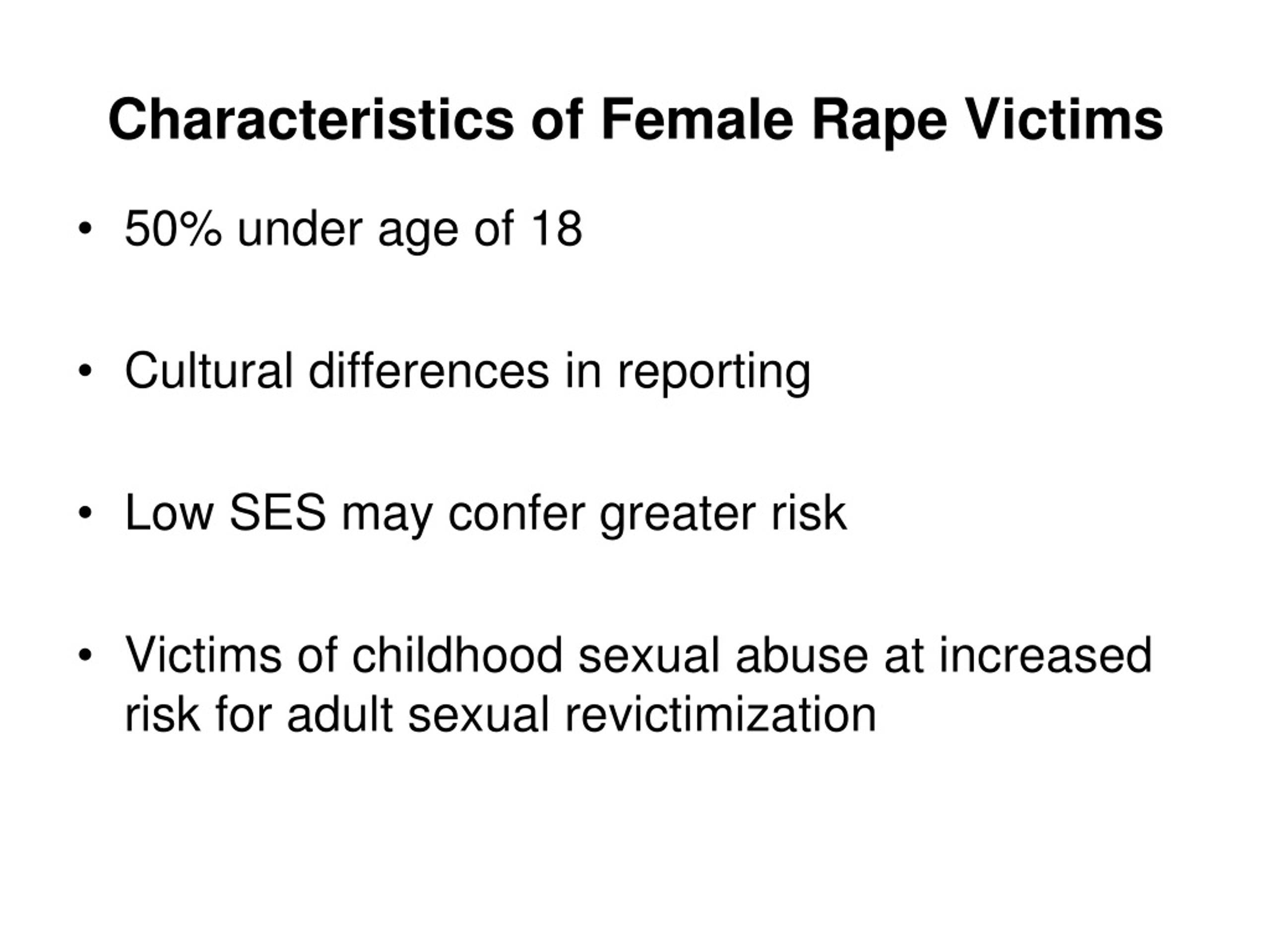 Characteristics of Female Rape Victims

• 50% under age of 18

• Cultural differences in reporting

• Low SES may confer greater risk

• Victims of childhood sexual abuse at increased risk for adult sexual revictimization